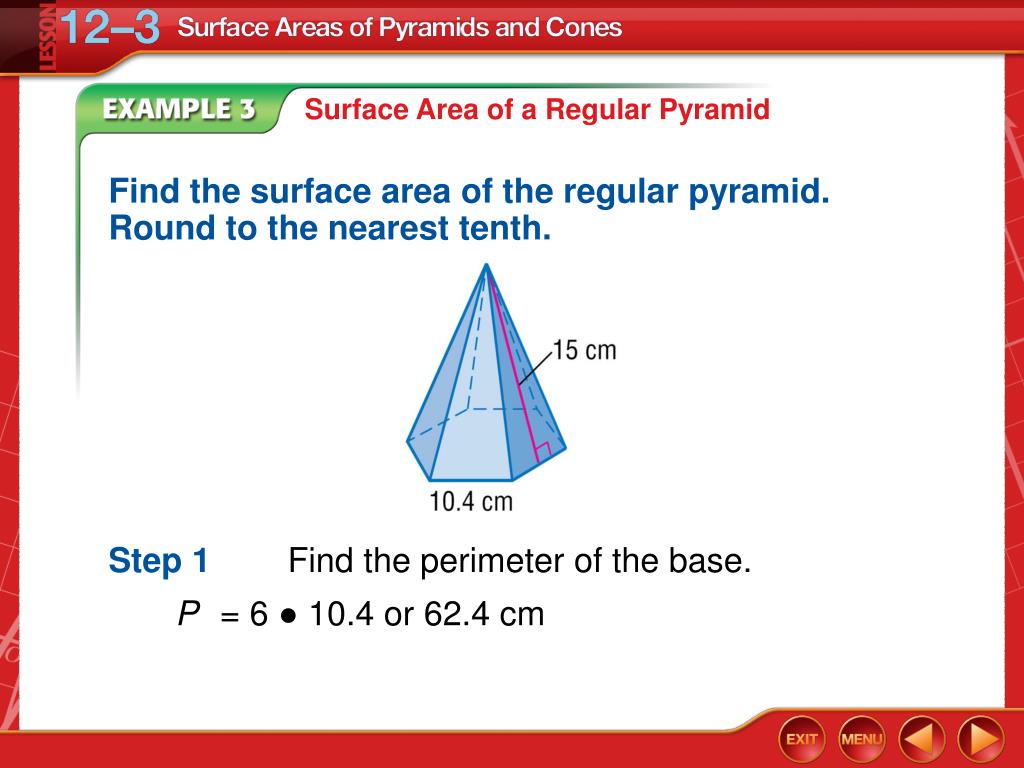 LESSON 12–3 Surface Areas of Pyramids and Cones

EXAMPLE 3 Surface Area of a Regular Pyramid

Find the surface area of the regular pyramid. Round to the nearest tenth.

15 cm

10.4 cm

Step 1 Find the perimeter of the base.

$P = 6 \bullet 10.4$ or 62.4 cm

EXIT MENU